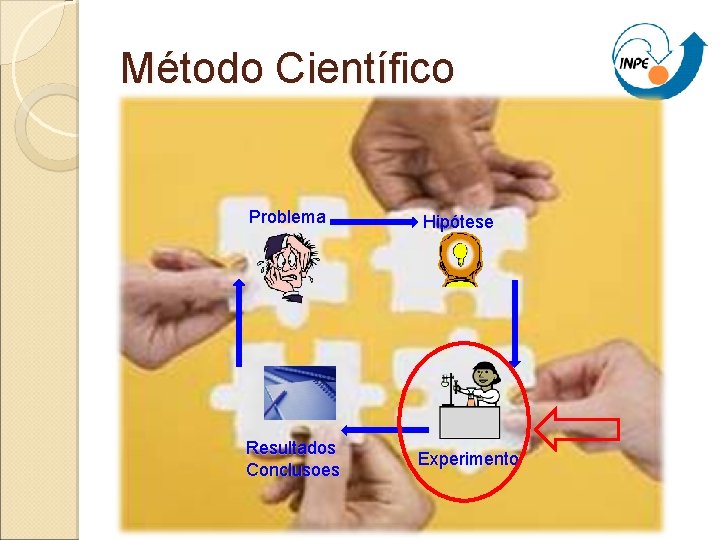 Método Científico

INPE

Problema

Hipótese

Experimento

Resultados
Conclusoes